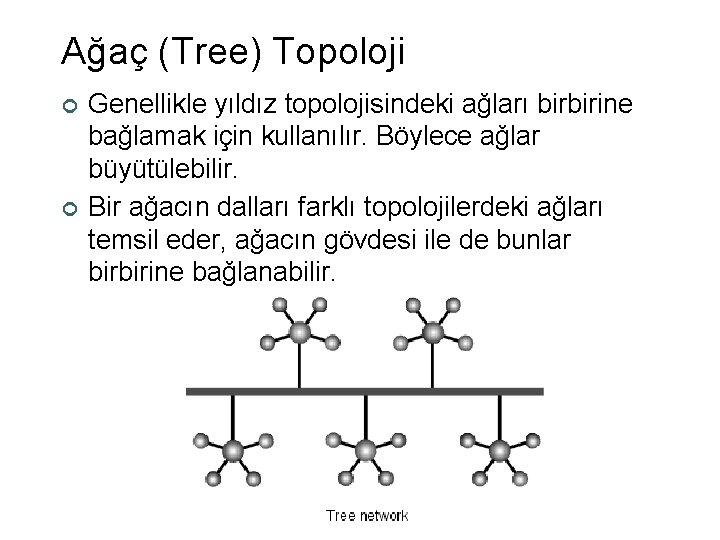 Ağaç (Tree) Topoloji

Genellikle yıldız topolojisindeki ağları birbirine bağlamak için kullanılır. Böylece ağlar büyütülebilir.

Bir ağacın dalları farklı topolojilerdeki ağları temsil eder, ağacın gövdesi ile de bunlar birbirine bağlanabilir.

Tree network